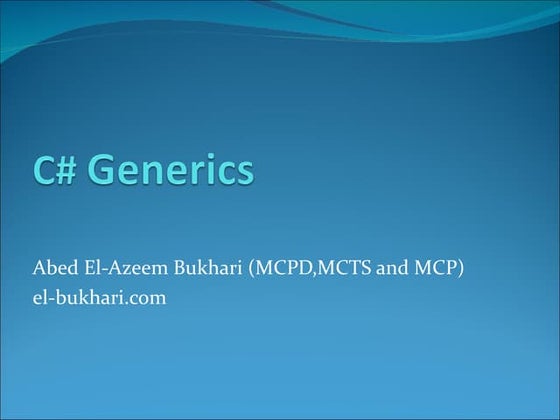 C# Generics

Abed El-Azeem Bukhari (MCPD,MCTS and MCP)
el-bukhari.com